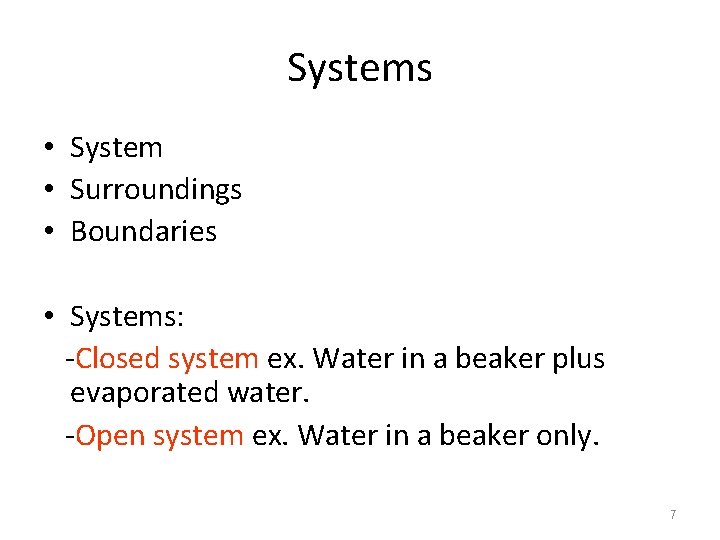 Systems

• System
• Surroundings
• Boundaries

• Systems:
-Closed system ex. Water in a beaker plus evaporated water.
-Open system ex. Water in a beaker only.

7